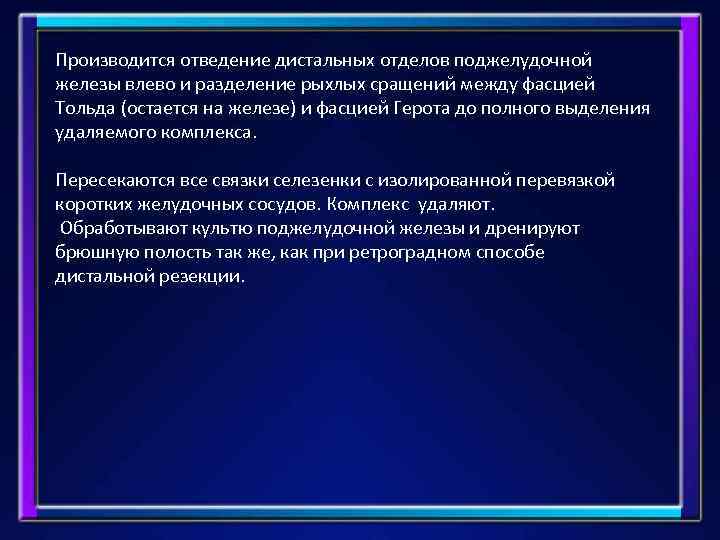 Производится отведение дистальных отделов поджелудочной железы влево и разделение рыхлых сращений между фасцией Тольда (остается на железе) и фасцией Герота до полного выделения удаляемого комплекса.

Пересекаются все связки селезенки с изолированной перевязкой коротких желудочных сосудов. Комплекс удаляют.
Обработывают культю поджелудочной железы и дренируют брюшную полость так же, как при ретроградном способе дистальной резекции.